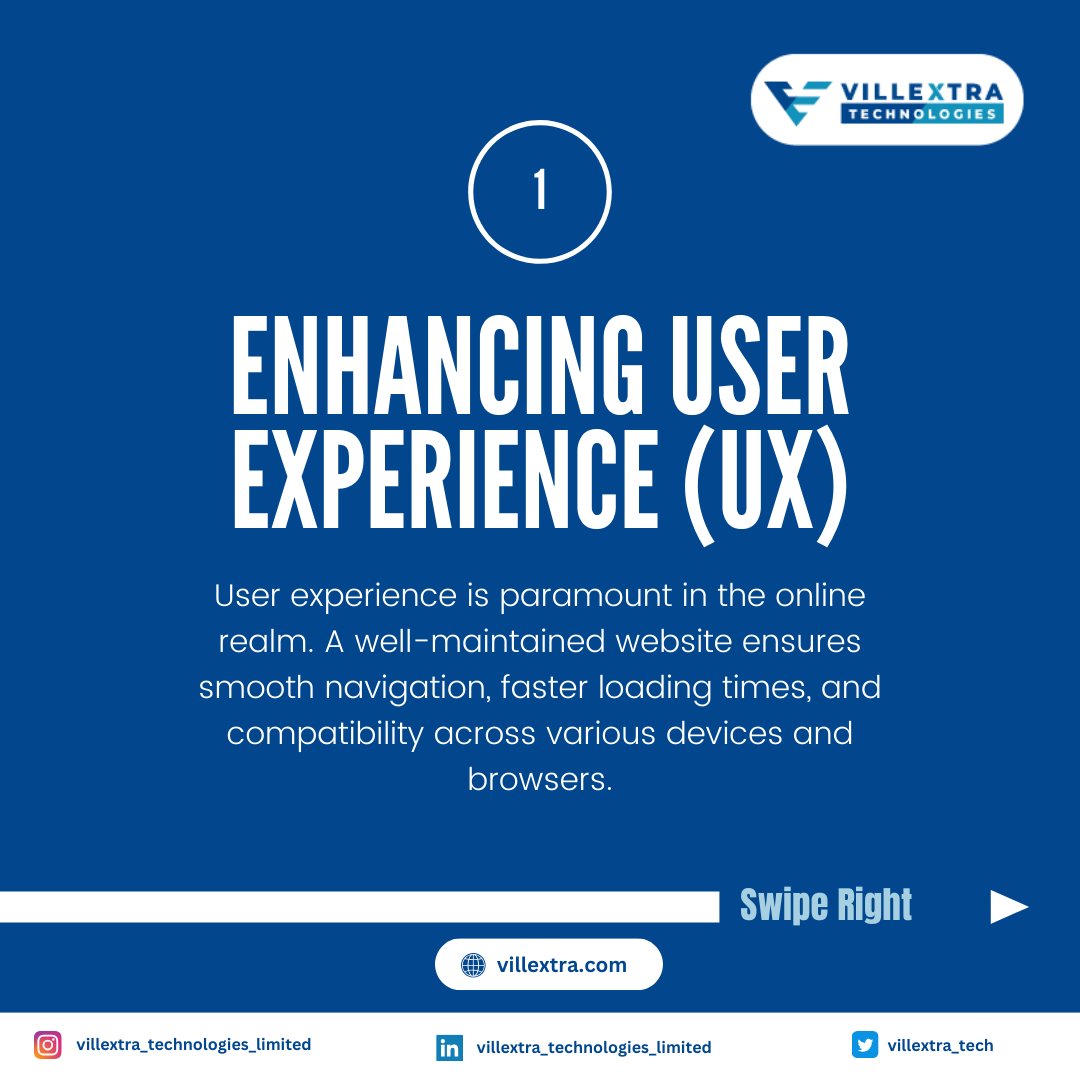 VILLEXTRA TECHNOLOGIES

1

ENHANCING USER EXPERIENCE (UX)

User experience is paramount in the online realm. A well-maintained website ensures smooth navigation, faster loading times, and compatibility across various devices and browsers.

Swipe Right

villextra.com

villextra_technologies_limited

villextra_technologies_limited

villextra_tech